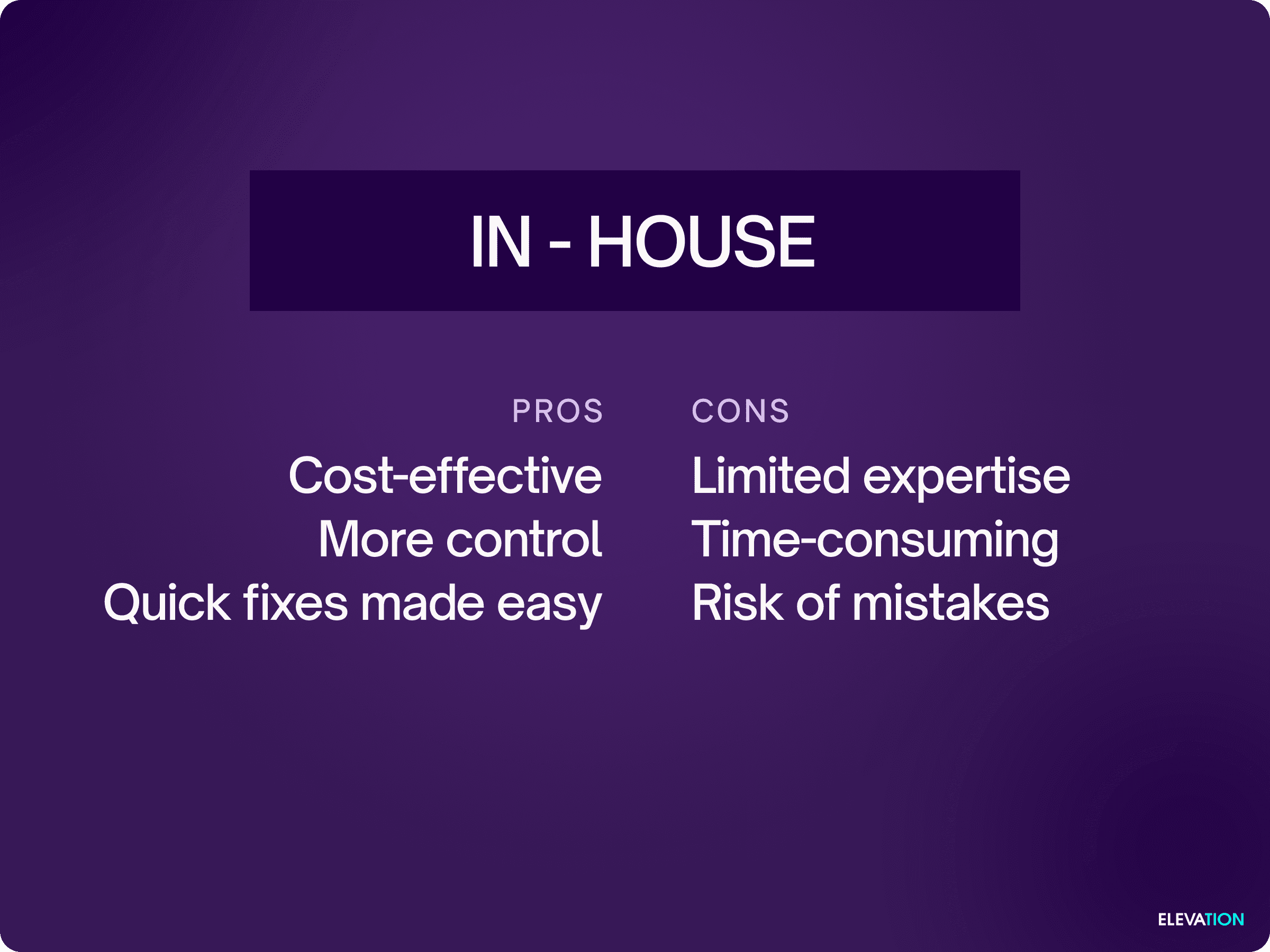 IN - HOUSE

PROS

Cost-effective
More control
Quick fixes made easy

CONS

Limited expertise
Time-consuming
Risk of mistakes

ELEVATION